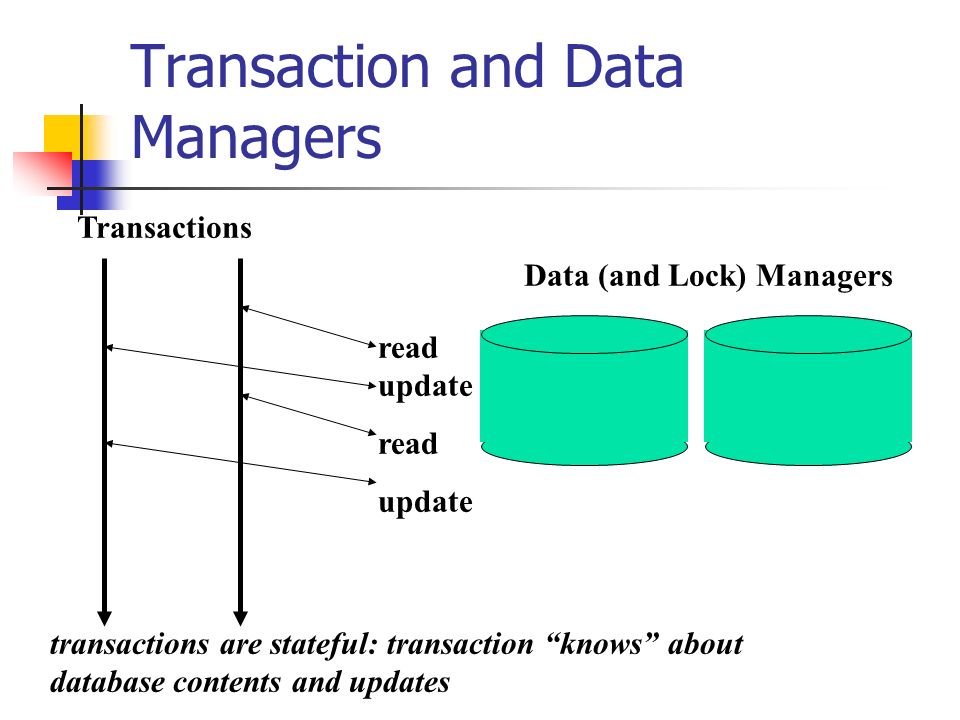 Transaction and Data Managers

Transactions

Data (and Lock) Managers

read
update
read
update

transactions are stateful: transaction “knows” about database contents and updates